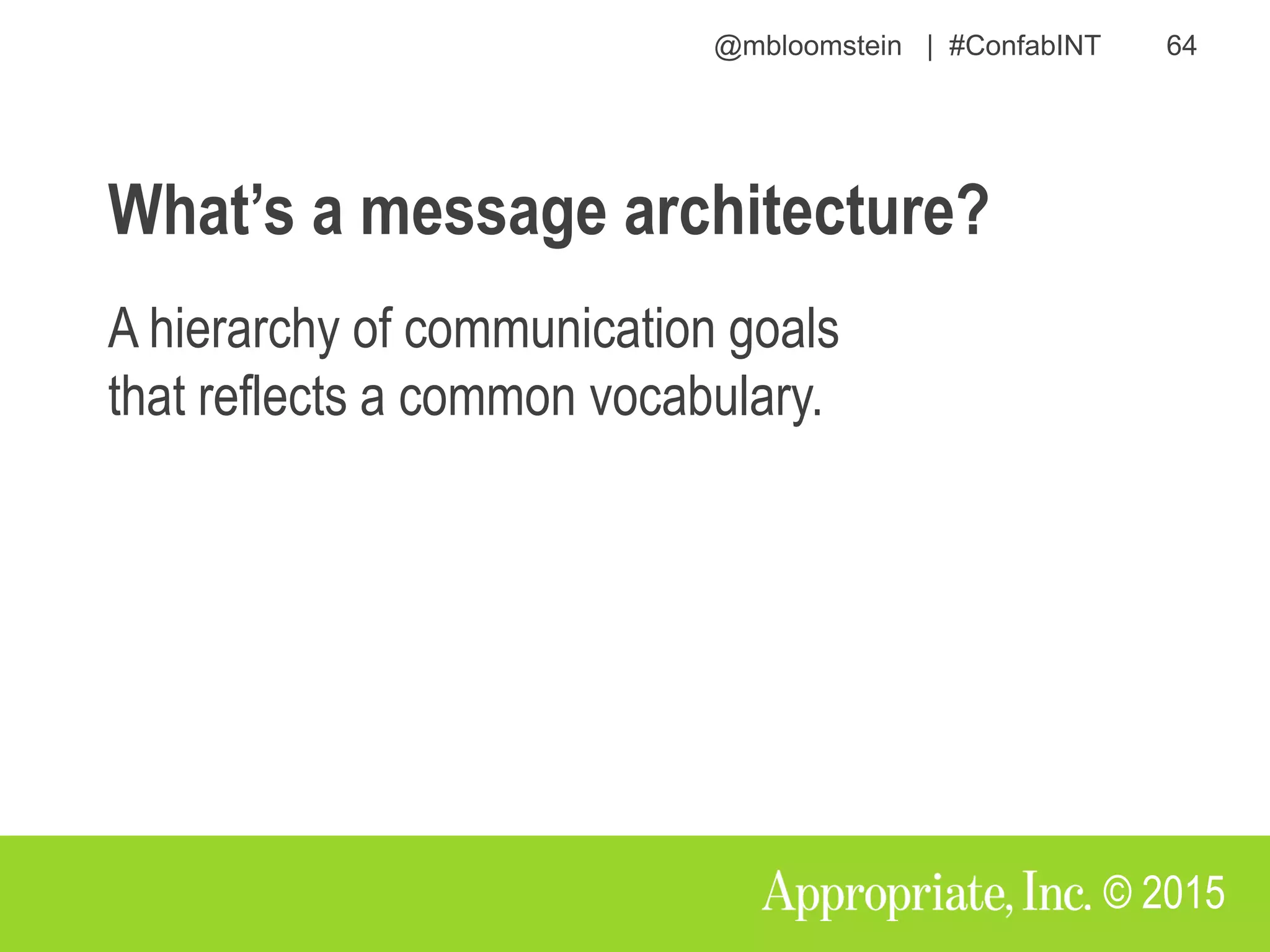 @mbloomstein | #ConfabINT 64

What’s a message architecture?

A hierarchy of communication goals that reflects a common vocabulary.

Appropriate, Inc. © 2015